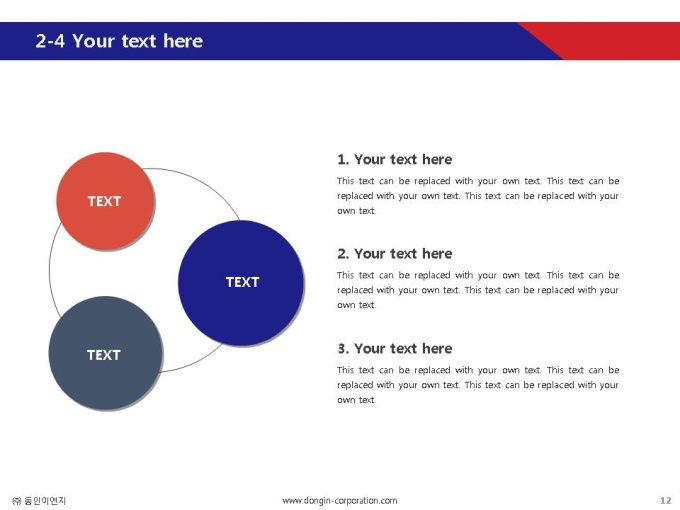 2-4 Your text here

TEXT

TEXT

TEXT

1. Your text here

This text can be replaced with your own text. This text can be replaced with your own text. This text can be replaced with your own text.

2. Your text here

This text can be replaced with your own text. This text can be replaced with your own text. This text can be replaced with your own text.

3. Your text here

This text can be replaced with your own text. This text can be replaced with your own text. This text can be replaced with your own text.

㈜ 동인이엔지

www.dongin-corporation.com

12